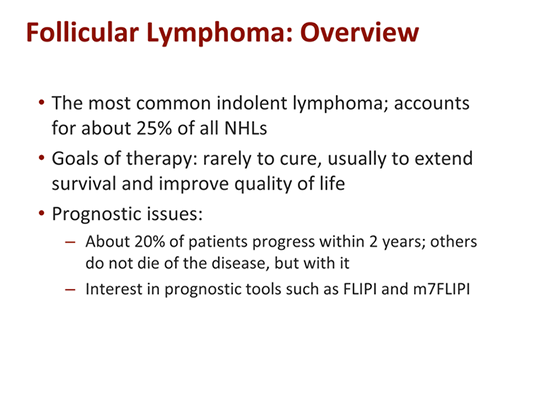 Follicular Lymphoma: Overview

• The most common indolent lymphoma; accounts for about 25% of all NHLs
• Goals of therapy: rarely to cure, usually to extend survival and improve quality of life
• Prognostic issues:
– About 20% of patients progress within 2 years; others do not die of the disease, but with it
– Interest in prognostic tools such as FLIPI and m7FLIPI